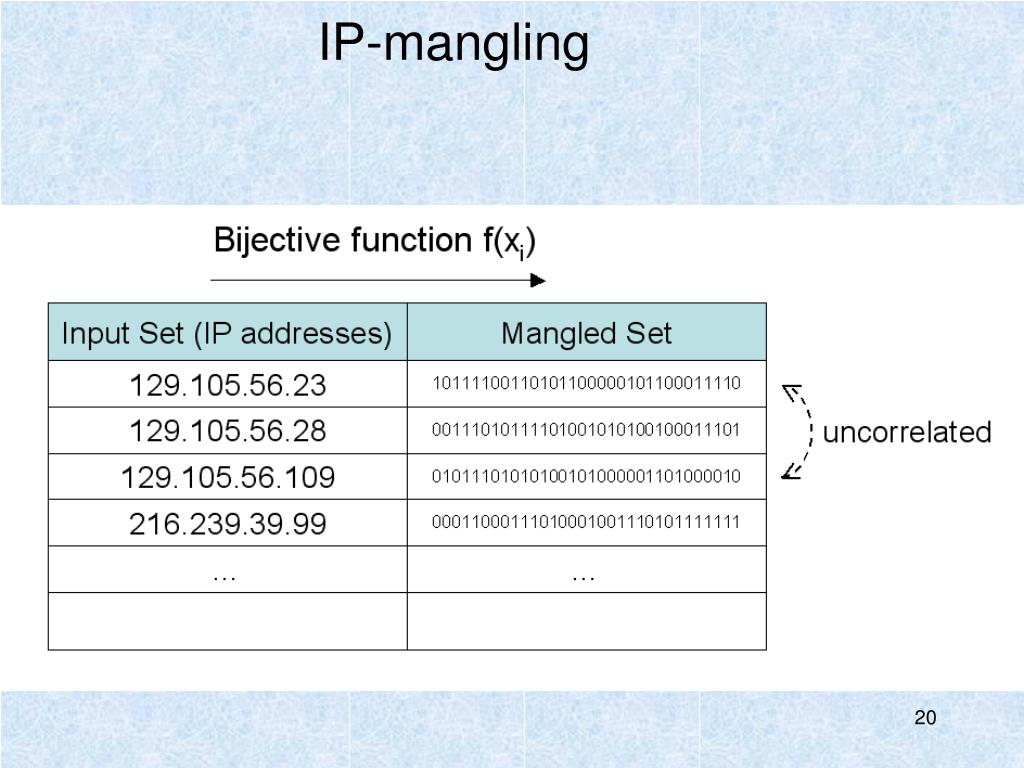 IP-mangling

Bijective function $f(x_i)$

| Input Set (IP addresses) | Mangled Set |
|---|---|
| 129.105.56.23 | 10111100110101100000101100011110 |
| 129.105.56.28 | 00111010111101001010100100011101 |
| 129.105.56.109 | 01011101010100101000001101000010 |
| 216.239.39.99 | 00011000111010001001110101111111 |
| … | … |
| | |

uncorrelated

20